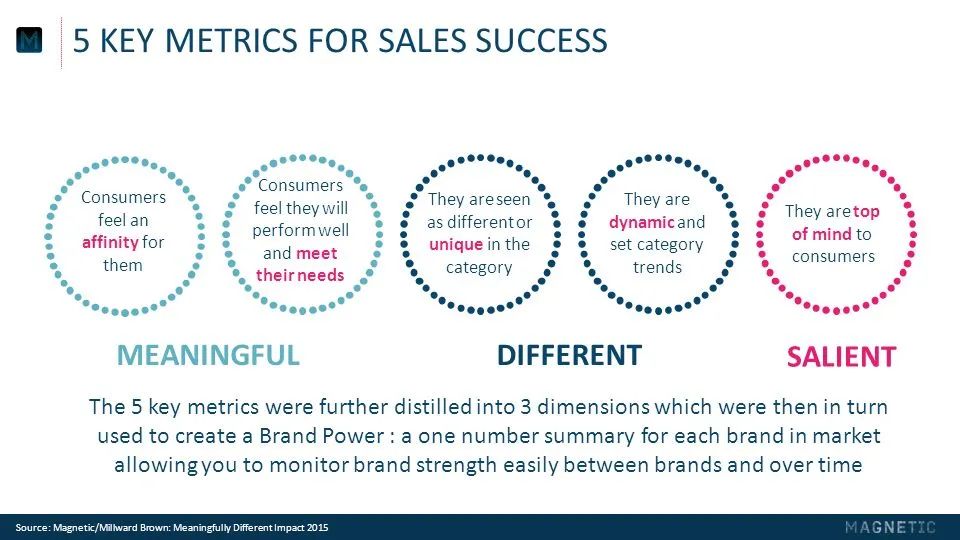 M

5 KEY METRICS FOR SALES SUCCESS

Consumers feel an affinity for them

Consumers feel they will perform well and meet their needs

They are seen as different or unique in the category

They are dynamic and set category trends

They are top of mind to consumers

MEANINGFUL

DIFFERENT

SALIENT

The 5 key metrics were further distilled into 3 dimensions which were then in turn used to create a Brand Power : a one number summary for each brand in market allowing you to monitor brand strength easily between brands and over time

Source: Magnetic/Millward Brown: Meaningfully Different Impact 2015

MAGNETIC